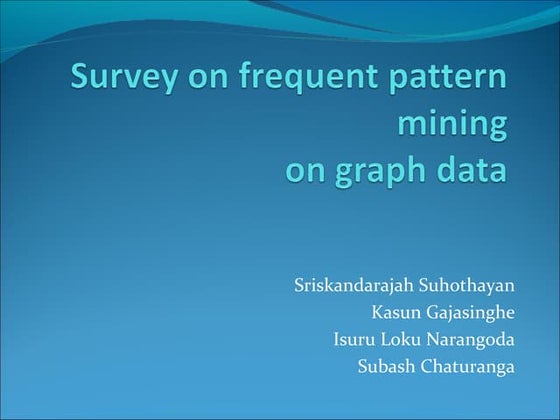 Survey on frequent pattern mining
on graph data

Sriskandarajah Suhothayan
Kasun Gajasinghe
Isuru Loku Narangoda
Subash Chaturanga